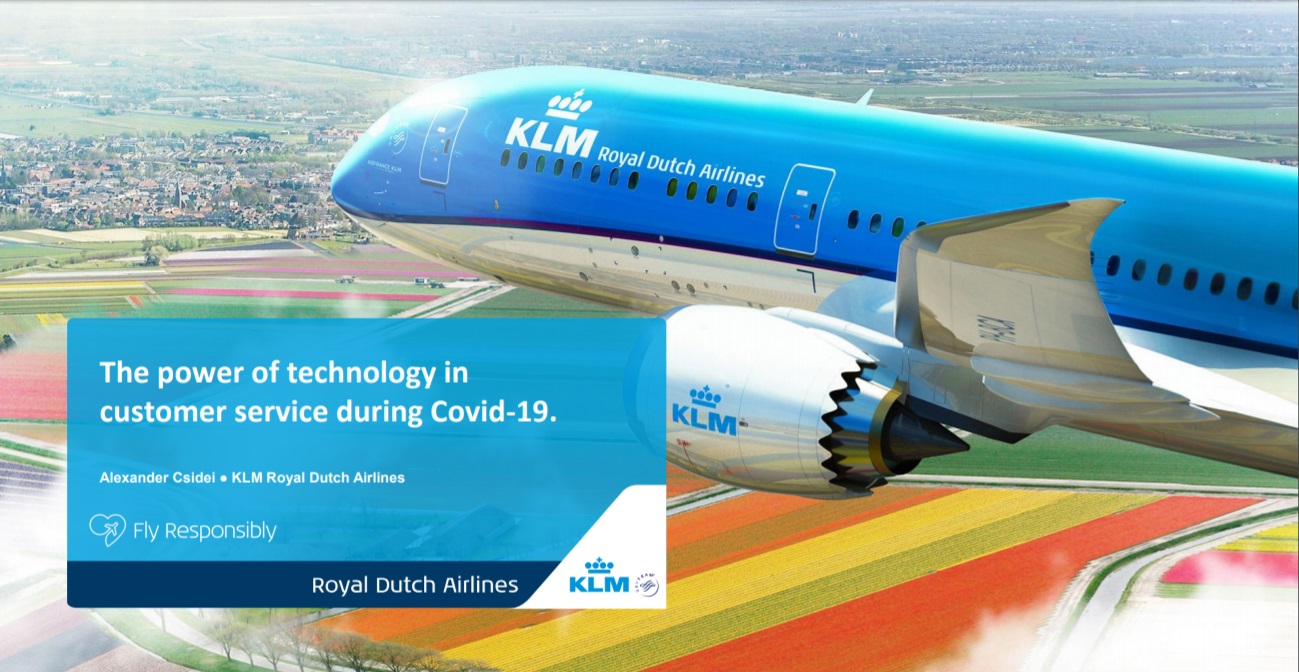 KLM Royal Dutch Airlines

KLM

The power of technology in customer service during Covid-19.

Alexander Csidei ● KLM Royal Dutch Airlines

Fly Responsibly

Royal Dutch Airlines

KLM